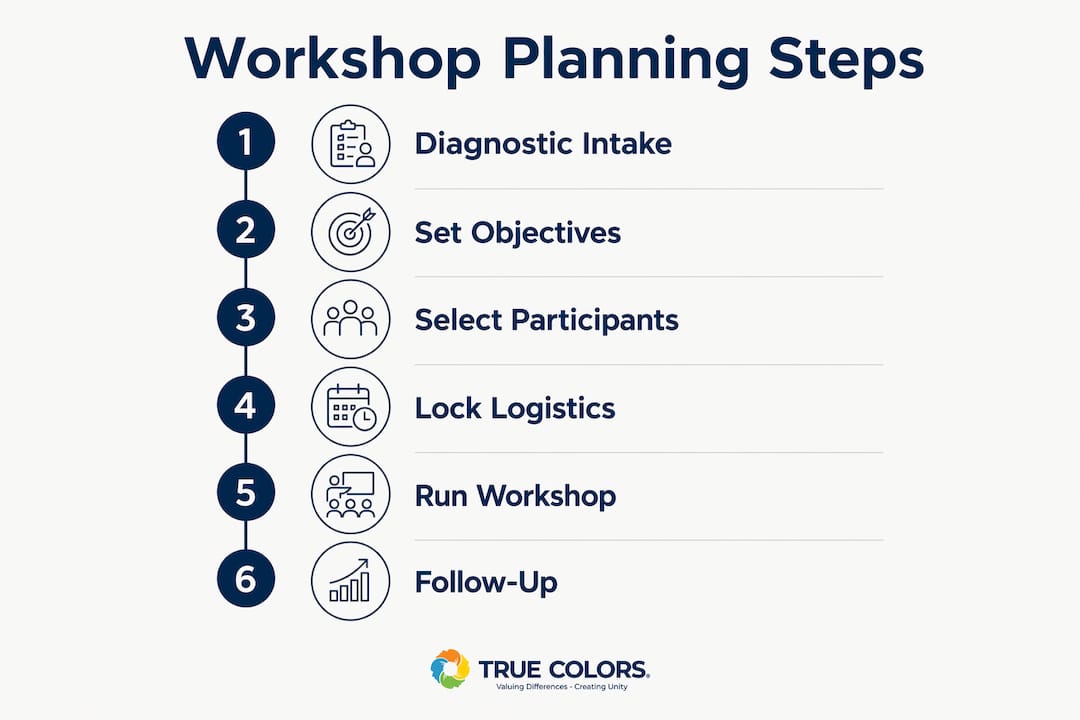 Workshop Planning Steps

1 Diagnostic Intake

2 Set Objectives

3 Select Participants

4 Lock Logistics

5 Run Workshop

6 Follow-Up

TRUE COLORS.
Valuing Differences - Creating Unity